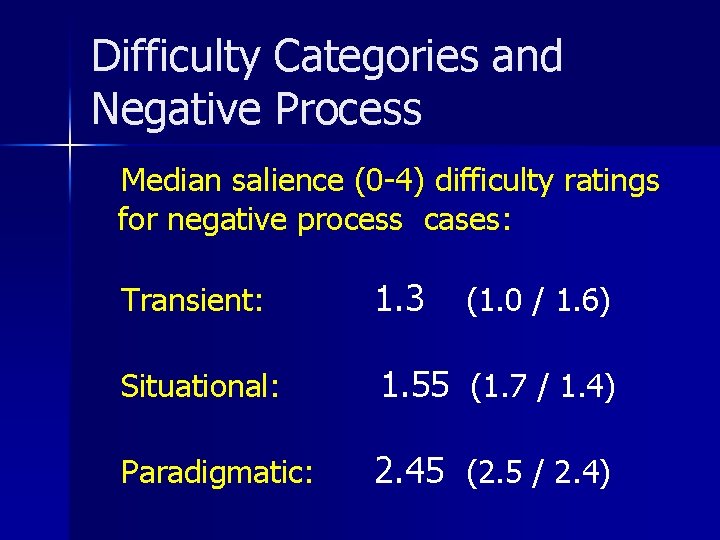 Difficulty Categories and Negative Process

Median salience (0-4) difficulty ratings for negative process cases:

Transient: 1.3 (1.0 / 1.6)

Situational: 1.55 (1.7 / 1.4)

Paradigmatic: 2.45 (2.5 / 2.4)